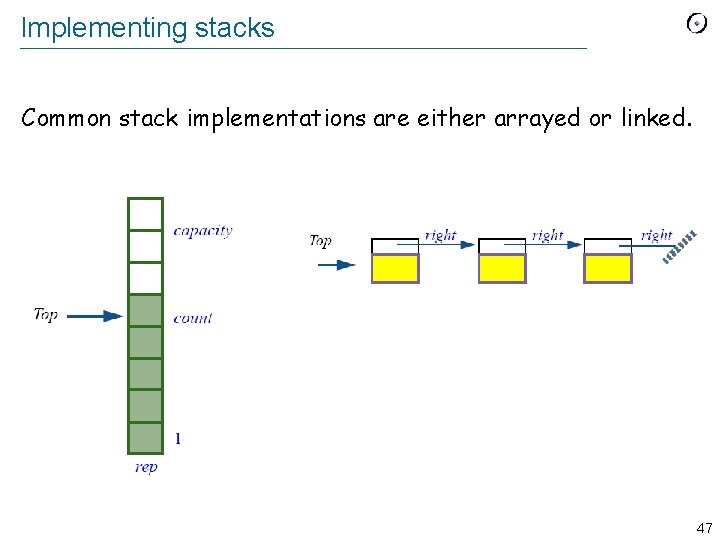 Implementing stacks

Common stack implementations are either arrayed or linked.

capacity

Top

count

1

rep

Top

right

right

right

47